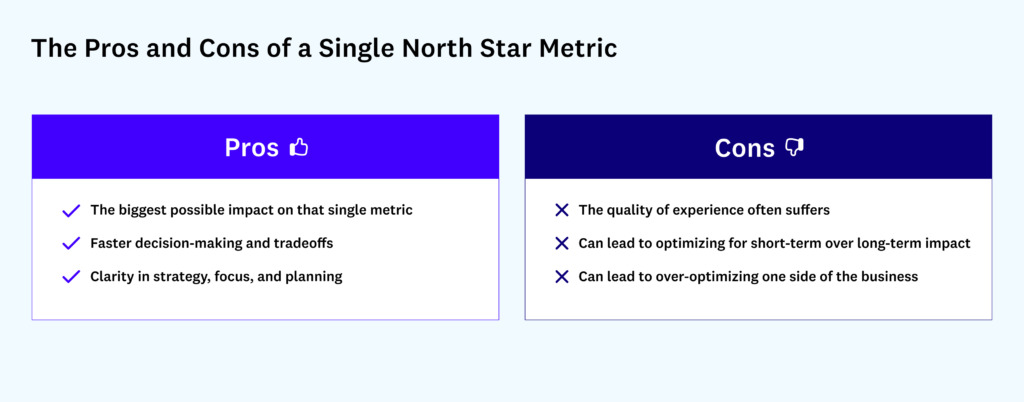 The Pros and Cons of a Single North Star Metric

Pros

The biggest possible impact on that single metric

Faster decision-making and tradeoffs

Clarity in strategy, focus, and planning

Cons

The quality of experience often suffers

Can lead to optimizing for short-term over long-term impact

Can lead to over-optimizing one side of the business